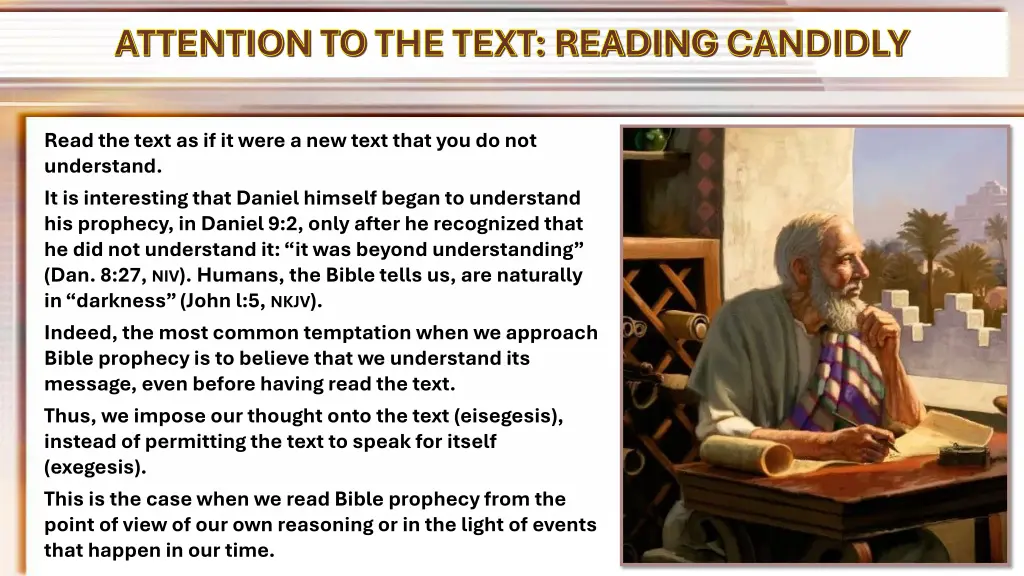 ATTENTION TO THE TEXT: READING CANDIDLY

Read the text as if it were a new text that you do not understand.

It is interesting that Daniel himself began to understand his prophecy, in Daniel 9:2, only after he recognized that he did not understand it: “it was beyond understanding” (Dan. 8:27, NIV). Humans, the Bible tells us, are naturally in “darkness” (John l:5, NKJV).

Indeed, the most common temptation when we approach Bible prophecy is to believe that we understand its message, even before having read the text.

Thus, we impose our thought onto the text (eisegesis), instead of permitting the text to speak for itself (exegesis).

This is the case when we read Bible prophecy from the point of view of our own reasoning or in the light of events that happen in our time.